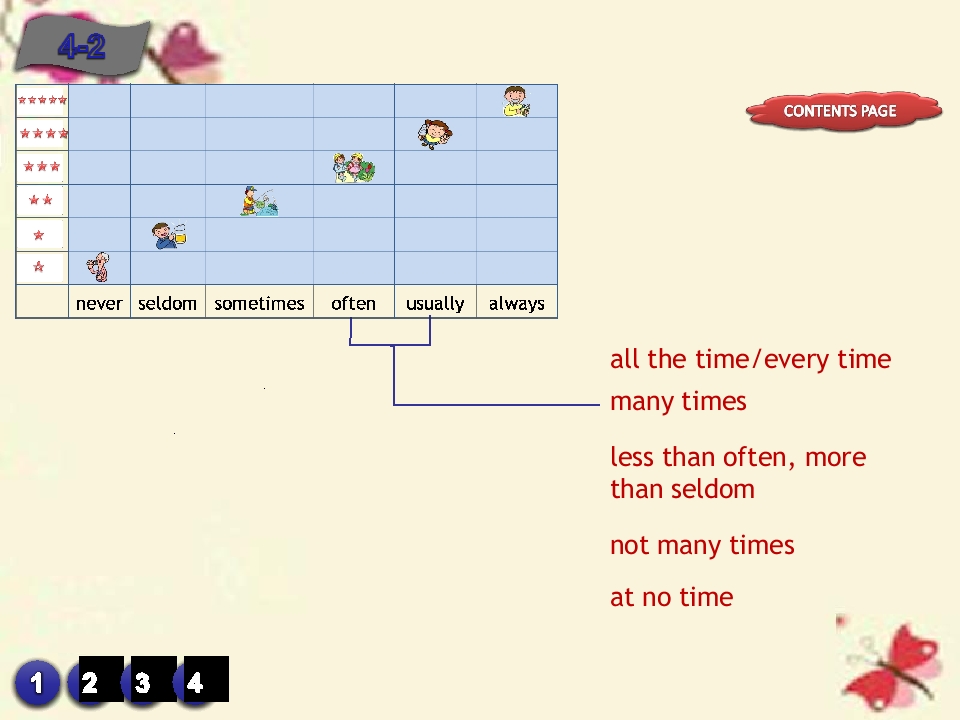 4-2

CONTENTS PAGE

| | | | | | | |
|---|---|---|---|---|---|---|
| ★★★★★ | | | | | | |
| ★★★★ | | | | | | |
| ★★★ | | | | | | |
| ★★ | | | | | | |
| ★ | | | | | | |
| ★ | | | | | | |
| | never | seldom | sometimes | often | usually | always |

all the time/every time

many times

less than often, more than seldom

not many times

at no time

1 2 3 4